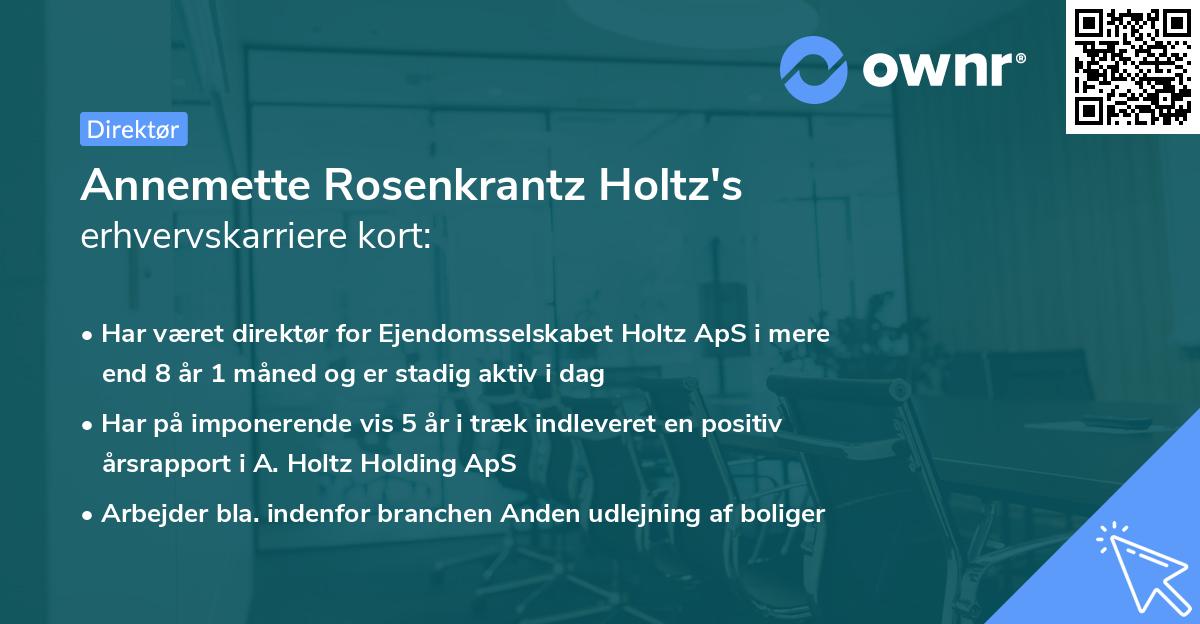 ownr®

Direktør

Annemette Rosenkrantz Holtz's erhvervskarriere kort:

• Har været direktør for Ejendomsselskabet Holtz ApS i mere end 8 år 1 måned og er stadig aktiv i dag

• Har på imponerende vis 5 år i træk indleveret en positiv årsrapport i A. Holtz Holding ApS

• Arbejder bla. indenfor branchen Anden udlejning af boliger